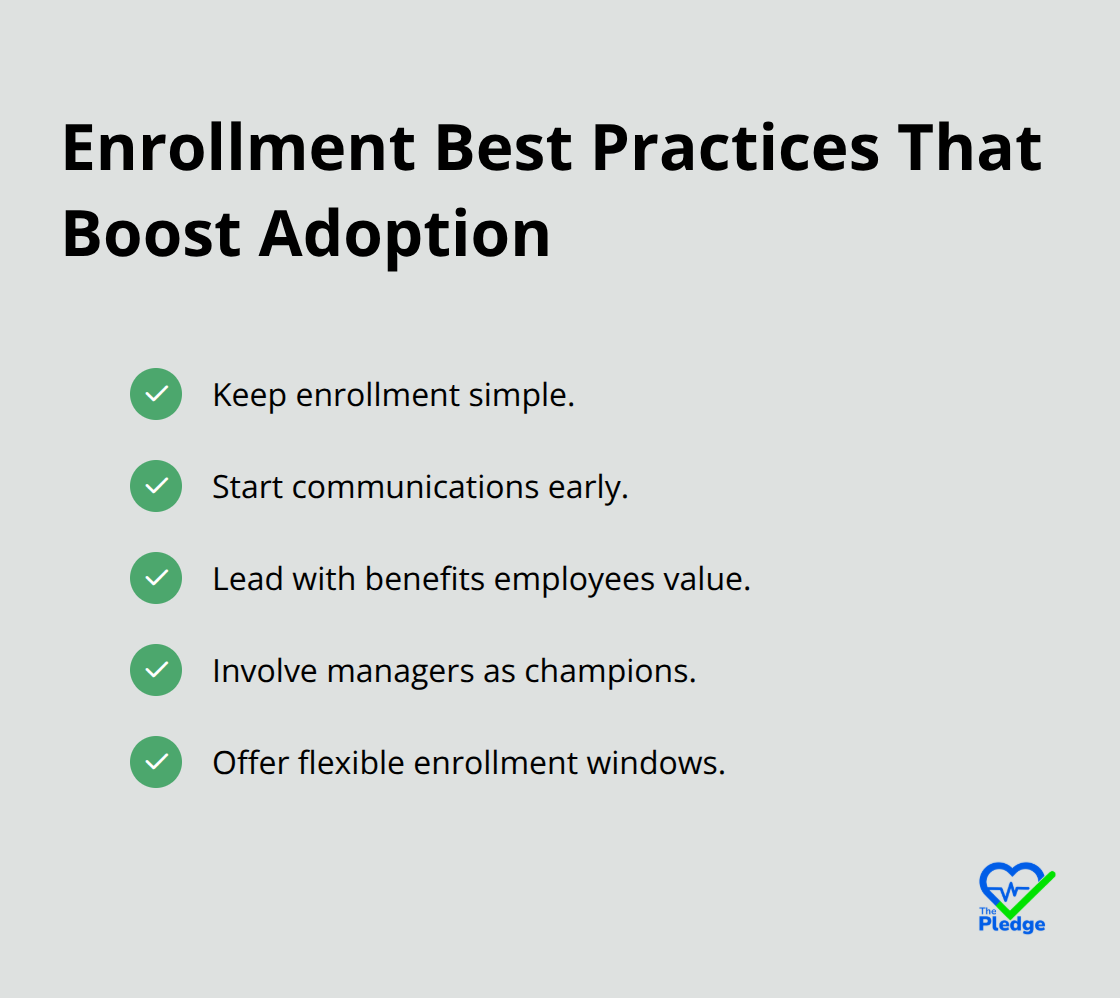 Enrollment Best Practices That Boost Adoption

Keep enrollment simple.

Start communications early.

Lead with benefits employees value.

Involve managers as champions.

Offer flexible enrollment windows.

The Pledge